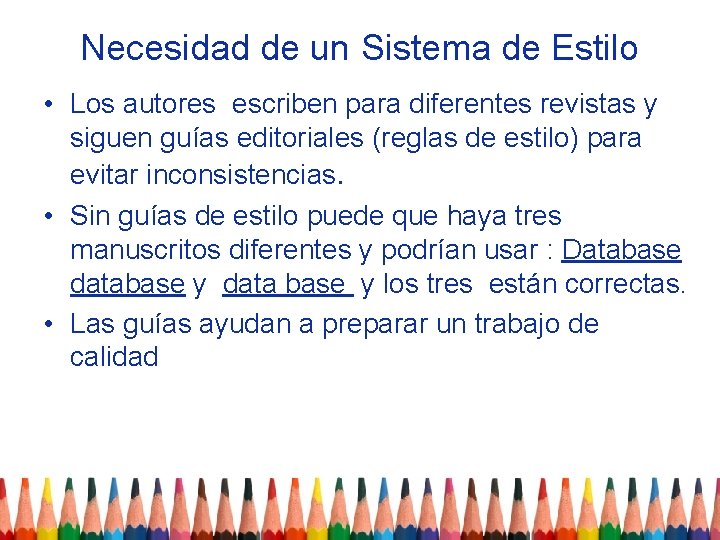 Necesidad de un Sistema de Estilo

• Los autores escriben para diferentes revistas y siguen guías editoriales (reglas de estilo) para evitar inconsistencias.

• Sin guías de estilo puede que haya tres manuscritos diferentes y podrían usar : Database database y data base y los tres están correctas.

• Las guías ayudan a preparar un trabajo de calidad